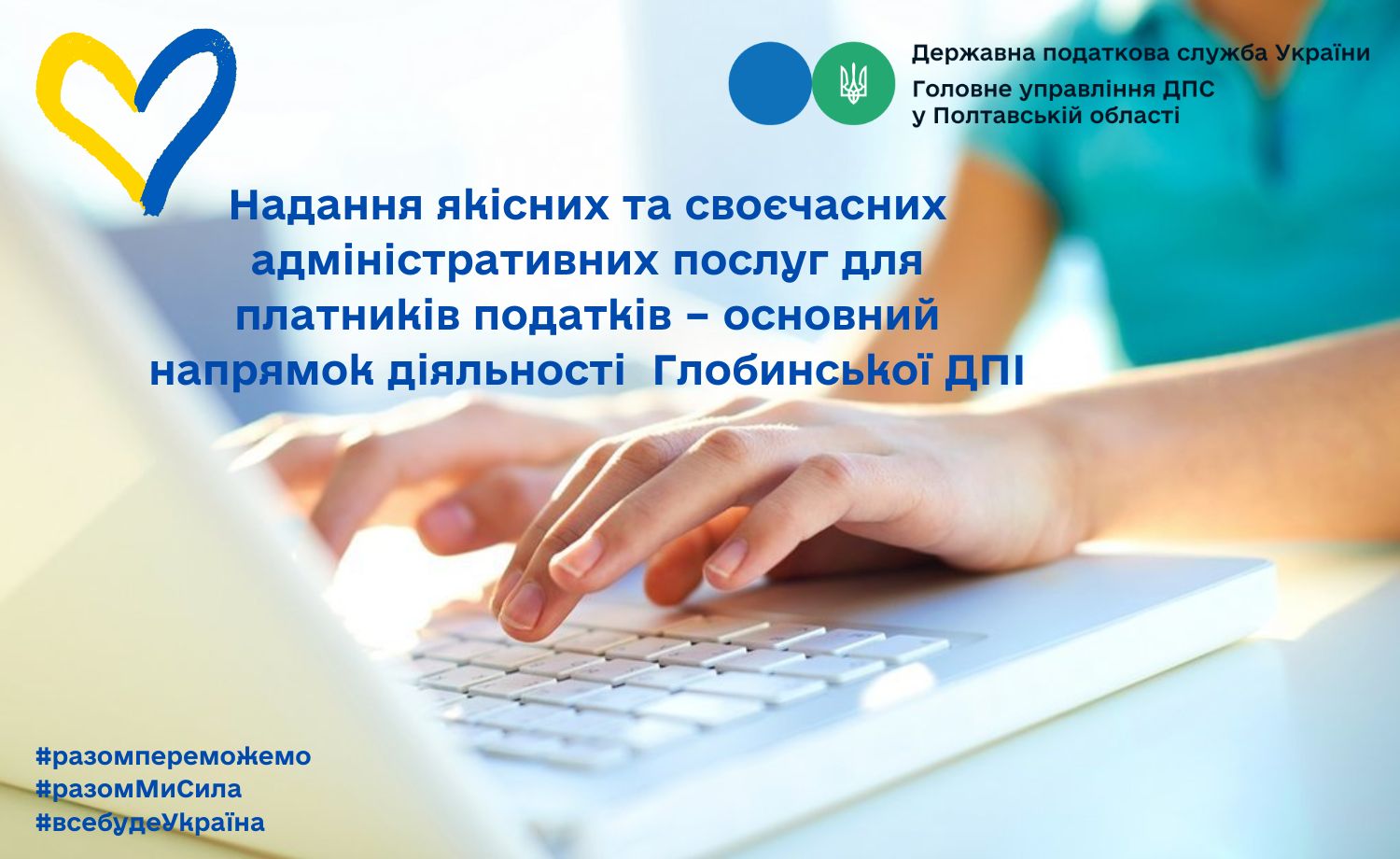 Державна податкова служба України
Головне управління ДПС у Полтавській області

Надання якісних та своєчасних адміністративних послуг для платників податків – основний напрямок діяльності Глобинської ДПІ

#разомпереможемо
#разомМиСила
#всебудеУкраїна